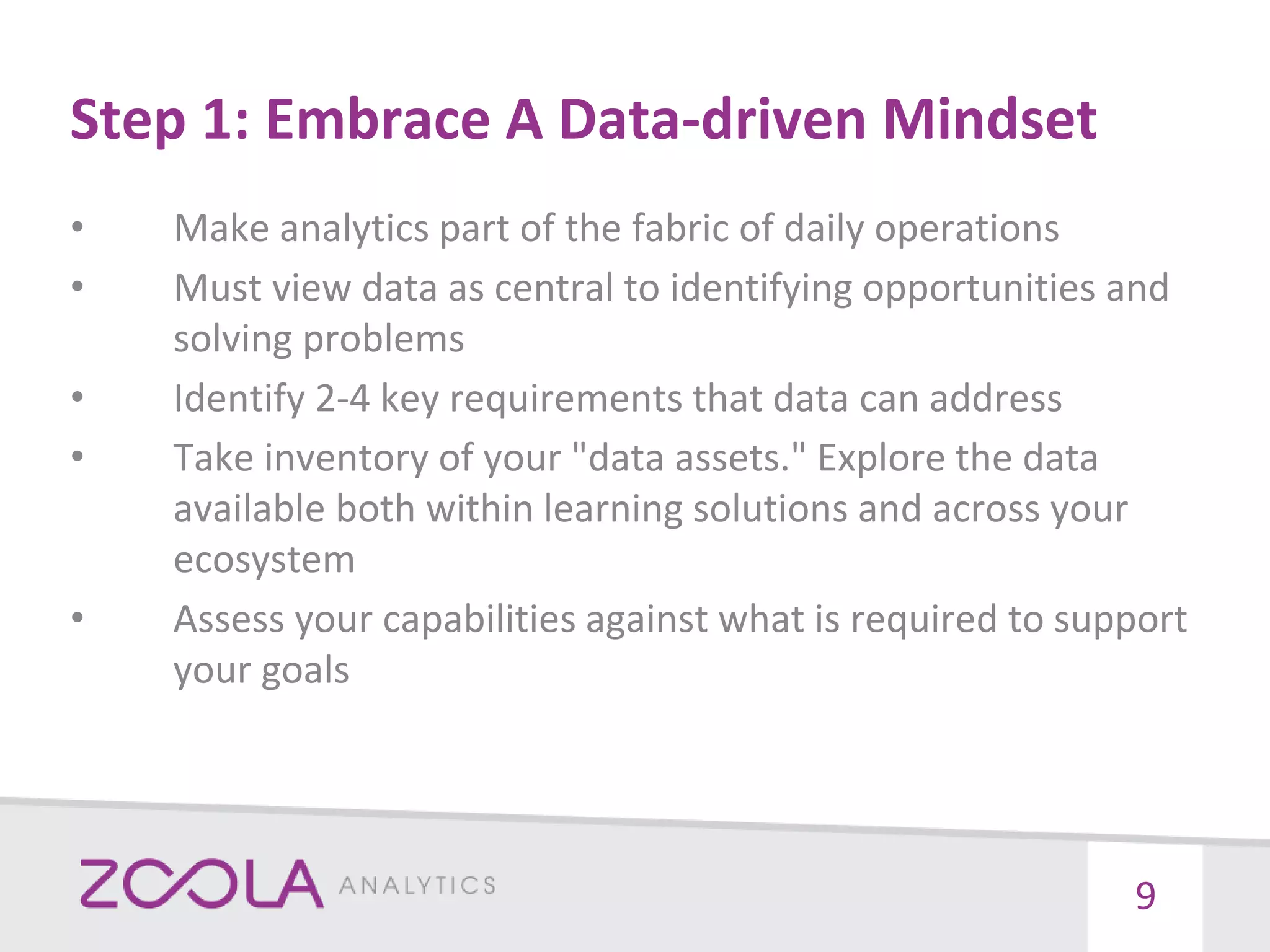 Step 1: Embrace A Data-driven Mindset

• Make analytics part of the fabric of daily operations
• Must view data as central to identifying opportunities and solving problems
• Identify 2-4 key requirements that data can address
• Take inventory of your "data assets." Explore the data available both within learning solutions and across your ecosystem
• Assess your capabilities against what is required to support your goals

ZOOLA ANALYTICS

9